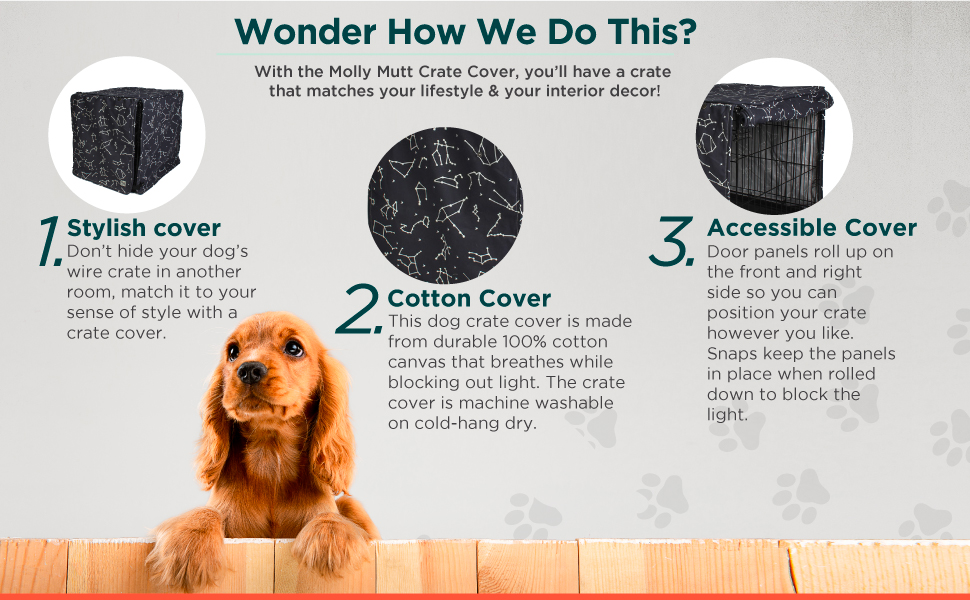 Wonder How We Do This?

With the Molly Mutt Crate Cover, you'll have a crate that matches your lifestyle & your interior decor!

1. Stylish cover
Don't hide your dog's wire crate in another room, match it to your sense of style with a crate cover.

2. Cotton Cover
This dog crate cover is made from durable 100% cotton canvas that breathes while blocking out light. The crate cover is machine washable on cold-hang dry.

3. Accessible Cover
Door panels roll up on the front and right side so you can position your crate however you like. Snaps keep the panels in place when rolled down to block the light.